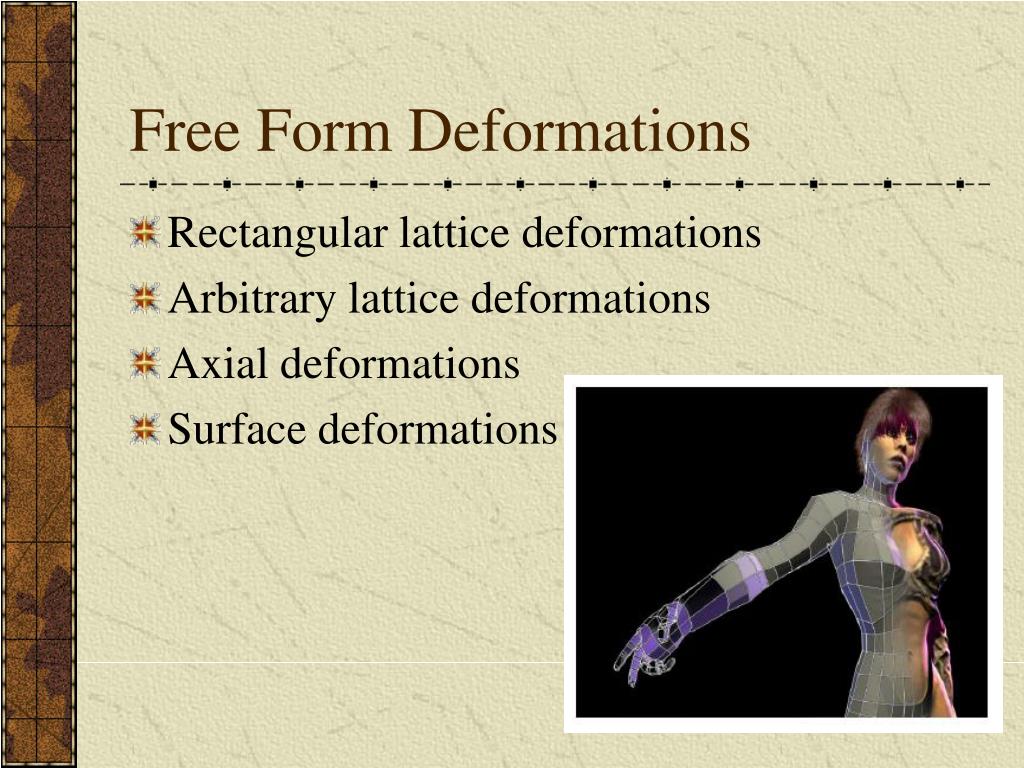 Free Form Deformations

Rectangular lattice deformations
Arbitrary lattice deformations
Axial deformations
Surface deformations